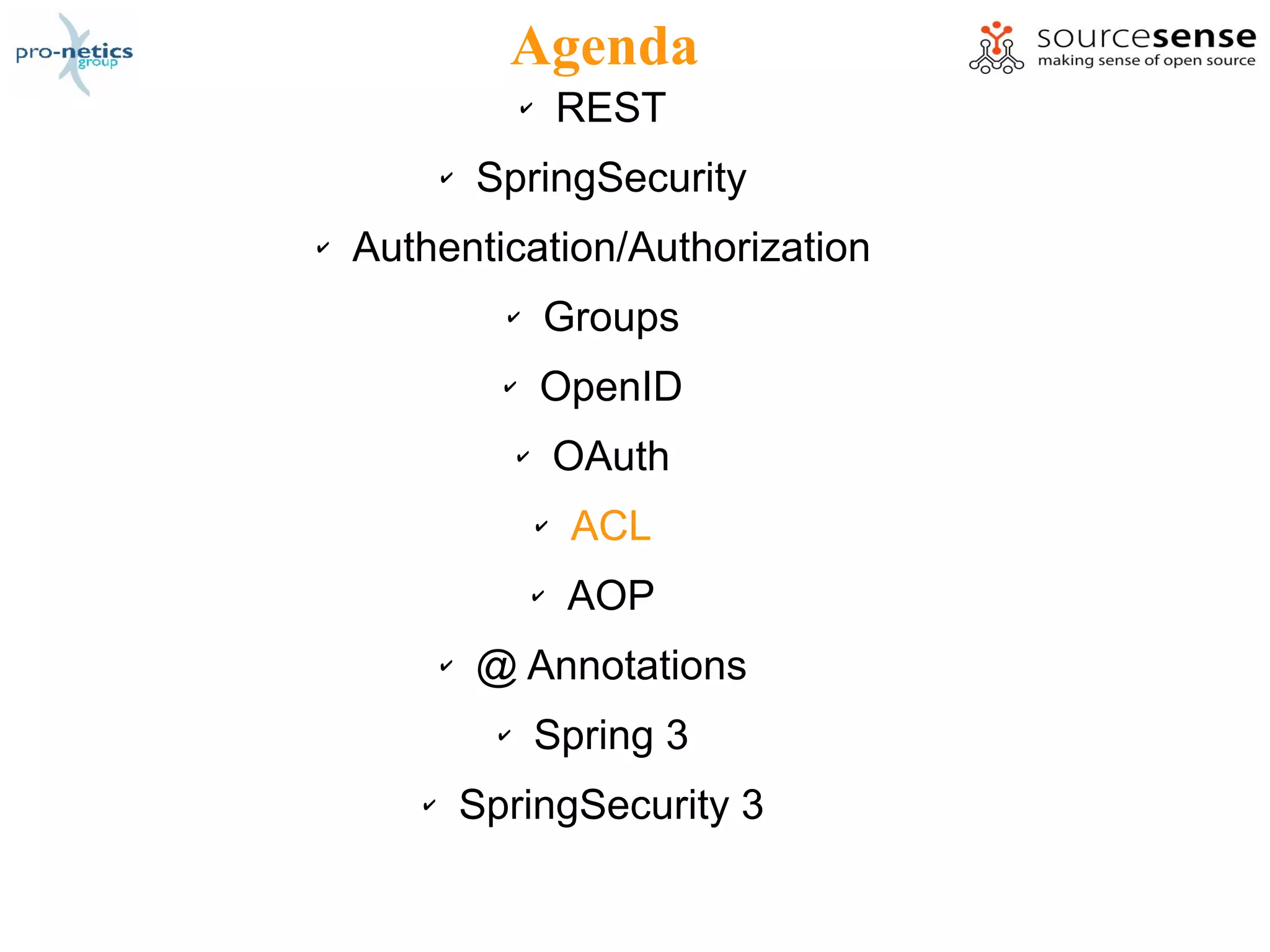 pro-netics group

Agenda

sourcesense
making sense of open source

✓ REST

✓ SpringSecurity

✓ Authentication/Authorization

✓ Groups

✓ OpenID

✓ OAuth

✓ ACL

✓ AOP

✓ @ Annotations

✓ Spring 3

✓ SpringSecurity 3